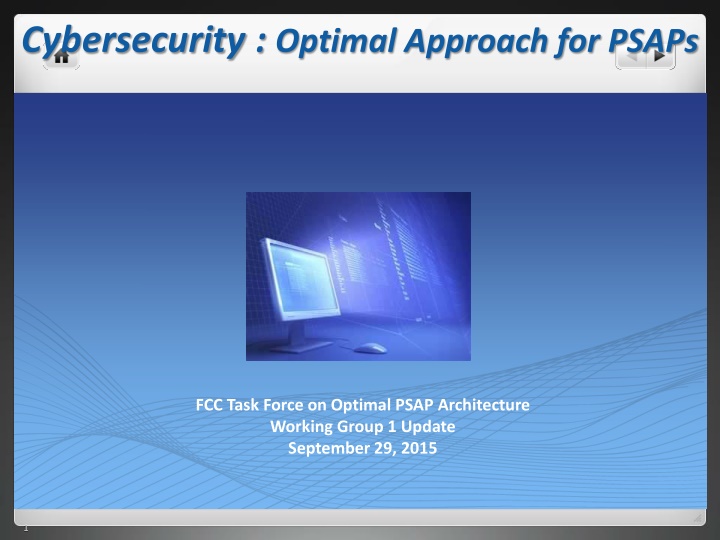 Cybersecurity : Optimal Approach for PSAPs

FCC Task Force on Optimal PSAP Architecture
Working Group 1 Update
September 29, 2015

1